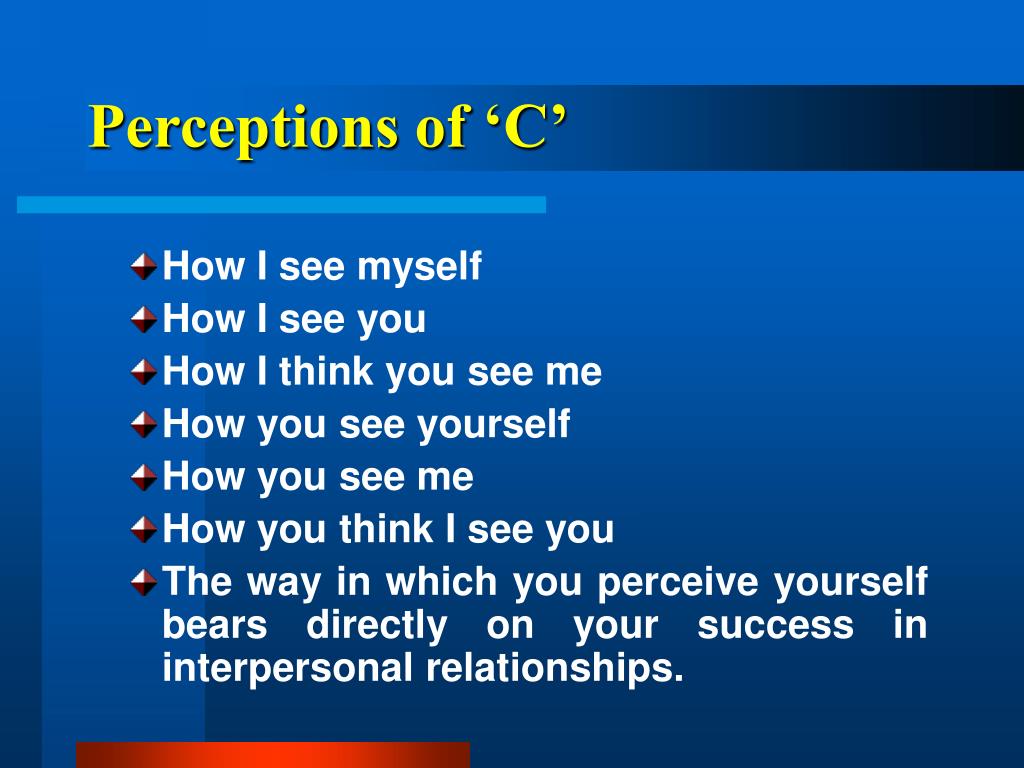 Perceptions of ‘C’

How I see myself
How I see you
How I think you see me
How you see yourself
How you see me
How you think I see you
The way in which you perceive yourself bears directly on your success in interpersonal relationships.